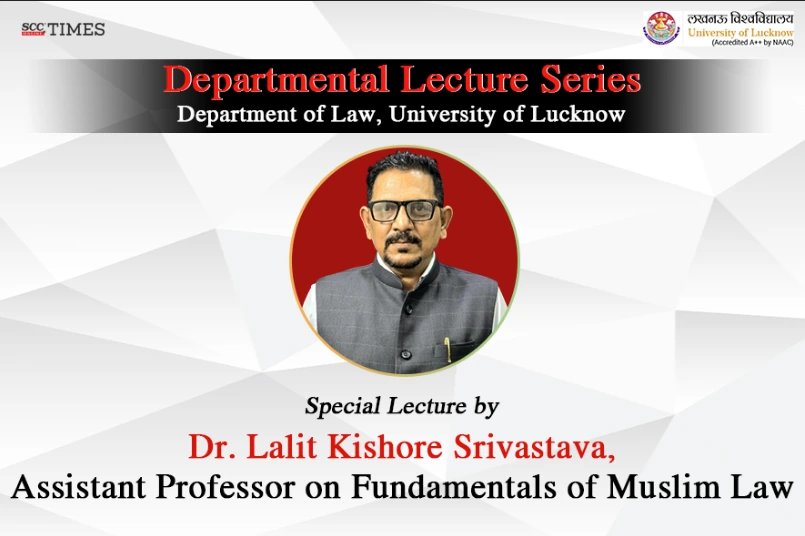 SCC ONLINE TIMES

लखनऊ विश्वविद्यालय
University of Lucknow
(Accredited A++ by NAAC)

Departmental Lecture Series
Department of Law, University of Lucknow

Special Lecture by
Dr. Lalit Kishore Srivastava,
Assistant Professor on Fundamentals of Muslim Law